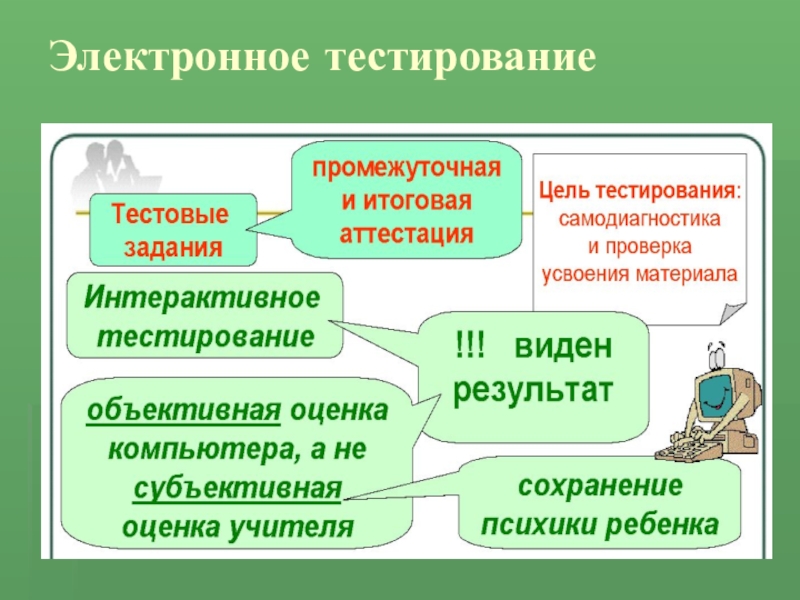 Электронное тестирование

Тестовые задания

промежуточная и итоговая аттестация

Цель тестирования: самодиагностика и проверка усвоения материала

Интерактивное тестирование

!!! виден результат

объективная оценка компьютера, а не субъективная оценка учителя

сохранение психики ребенка